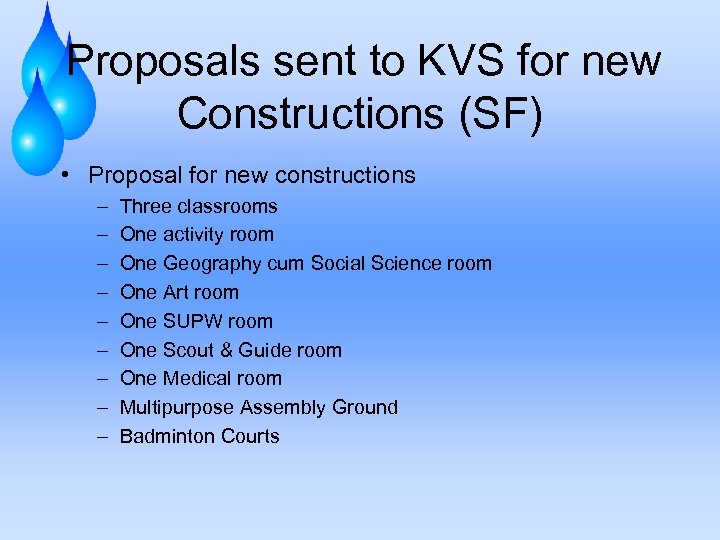 Proposals sent to KVS for new Constructions (SF)

• Proposal for new constructions
– Three classrooms
– One activity room
– One Geography cum Social Science room
– One Art room
– One SUPW room
– One Scout & Guide room
– One Medical room
– Multipurpose Assembly Ground
– Badminton Courts